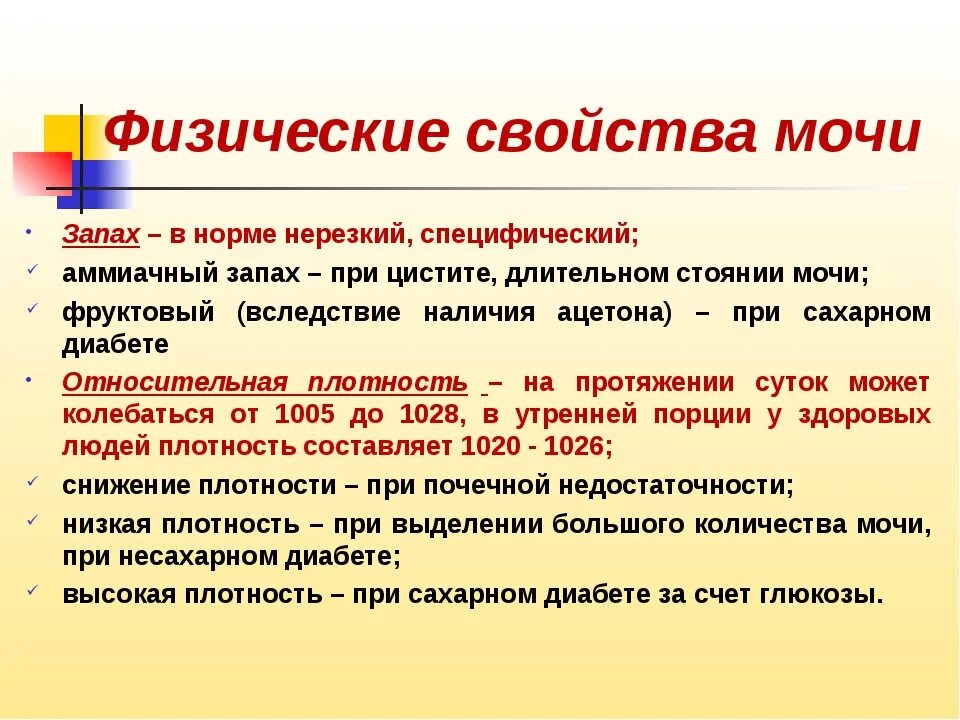 Физические свойства мочи

• Запах – в норме нерезкий, специфический;
✓ аммиачный запах – при цистите, длительном стоянии мочи;
✓ фруктовый (вследствие наличия ацетона) – при сахарном диабете
• Относительная плотность – на протяжении суток может колебаться от 1005 до 1028, в утренней порции у здоровых людей плотность составляет 1020 - 1026;
✓ снижение плотности – при почечной недостаточности;
✓ низкая плотность – при выделении большого количества мочи, при несахарном диабете;
✓ высокая плотность – при сахарном диабете за счет глюкозы.